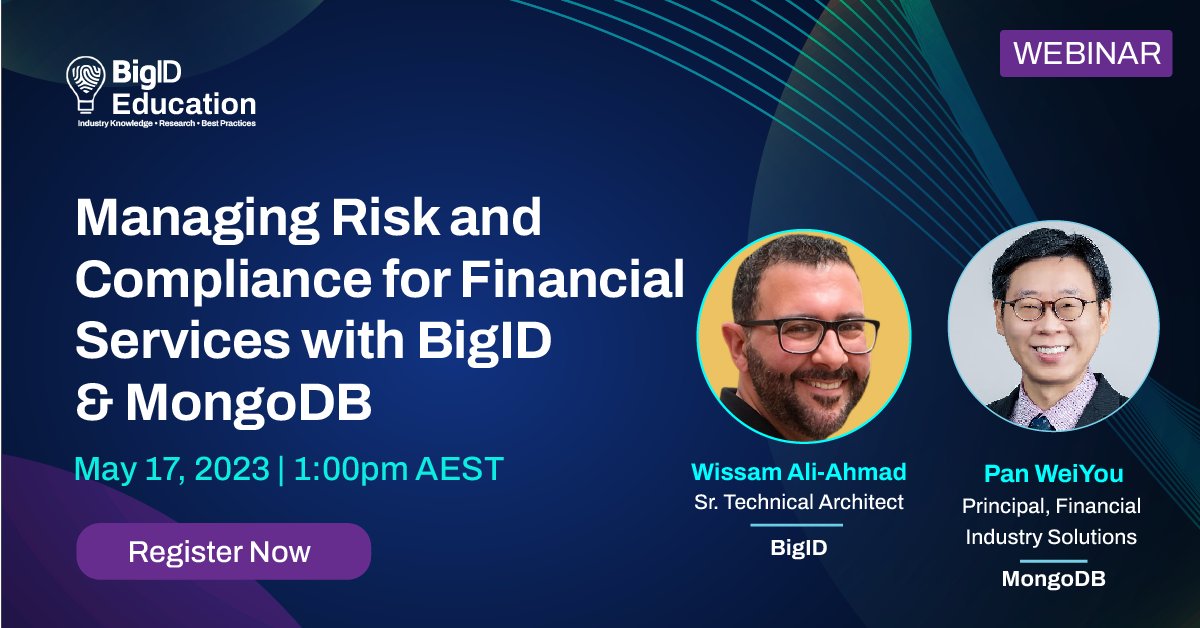 BigID Education
Industry Knowledge • Research • Best Practices

WEBINAR

Managing Risk and Compliance for Financial Services with BigID & MongoDB

May 17, 2023 | 1:00pm AEST

Register Now

Wissam Ali-Ahmad
Sr. Technical Architect
BigID

Pan WeiYou
Principal, Financial Industry Solutions
MongoDB